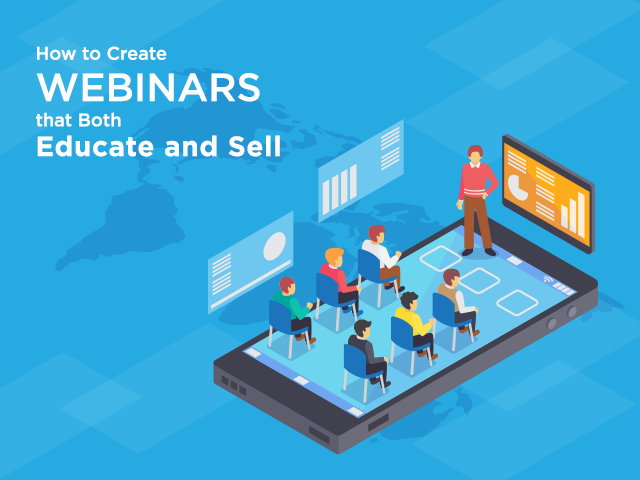 How to Create
WEBINARS
that Both
Educate and Sell